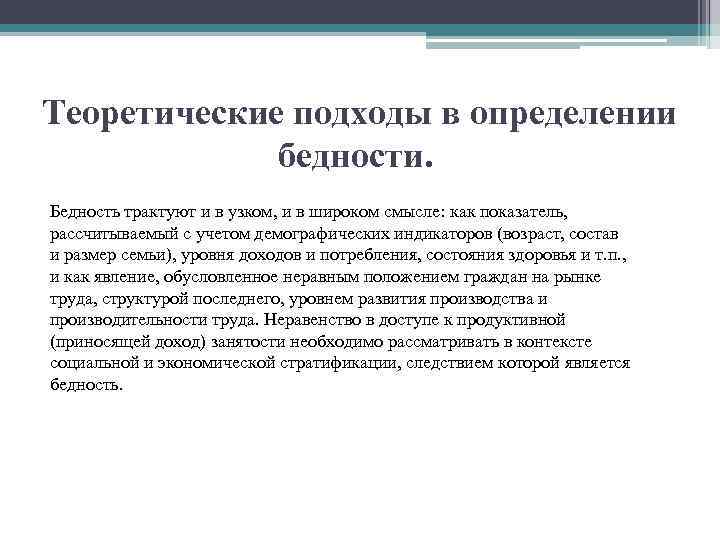 Теоретические подходы в определении бедности.

Бедность трактуют и в узком, и в широком смысле: как показатель, рассчитываемый с учетом демографических индикаторов (возраст, состав и размер семьи), уровня доходов и потребления, состояния здоровья и т.п., и как явление, обусловленное неравным положением граждан на рынке труда, структурой последнего, уровнем развития производства и производительности труда. Неравенство в доступе к продуктивной (приносящей доход) занятости необходимо рассматривать в контексте социальной и экономической стратификации, следствием которой является бедность.